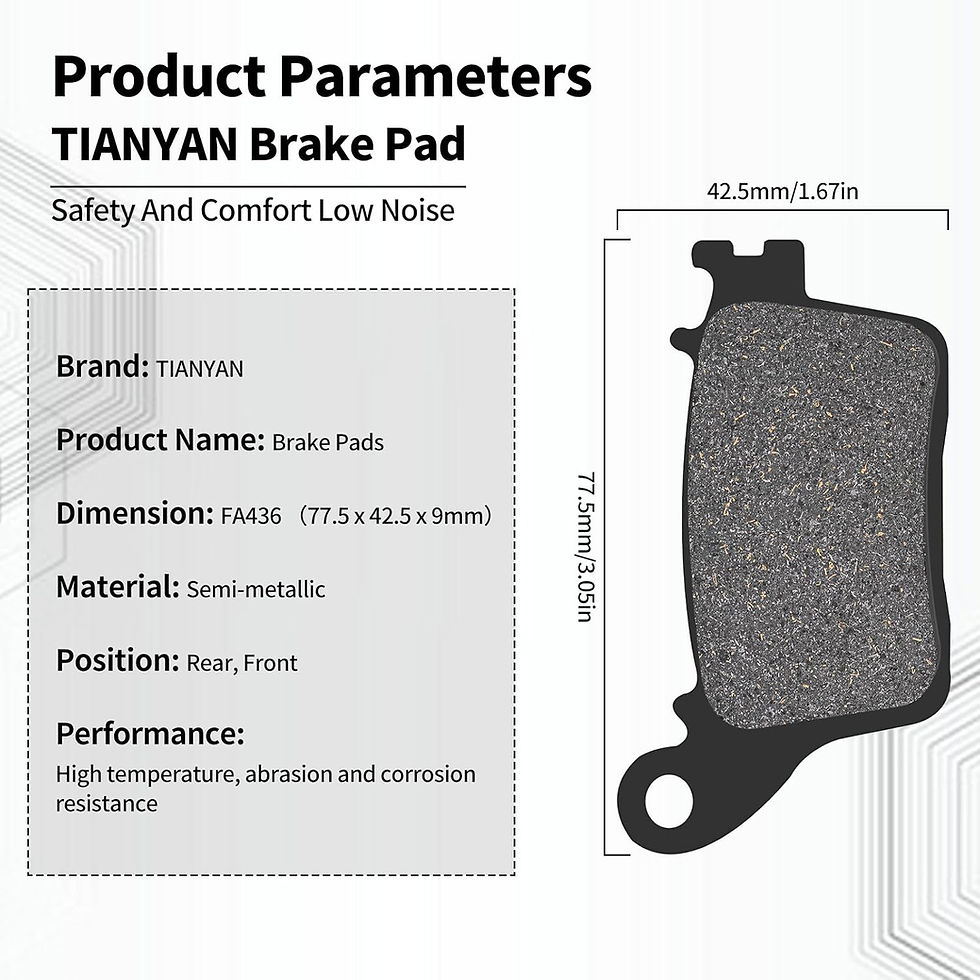 Product Parameters
TIANYAN Brake Pad

Safety And Comfort Low Noise

Brand: TIANYAN

Product Name: Brake Pads

Dimension: FA436 （77.5 x 42.5 x 9mm）

Material: Semi-metallic

Position: Rear, Front

Performance:
High temperature, abrasion and corrosion resistance

42.5mm/1.67in

77.5mm/3.05in